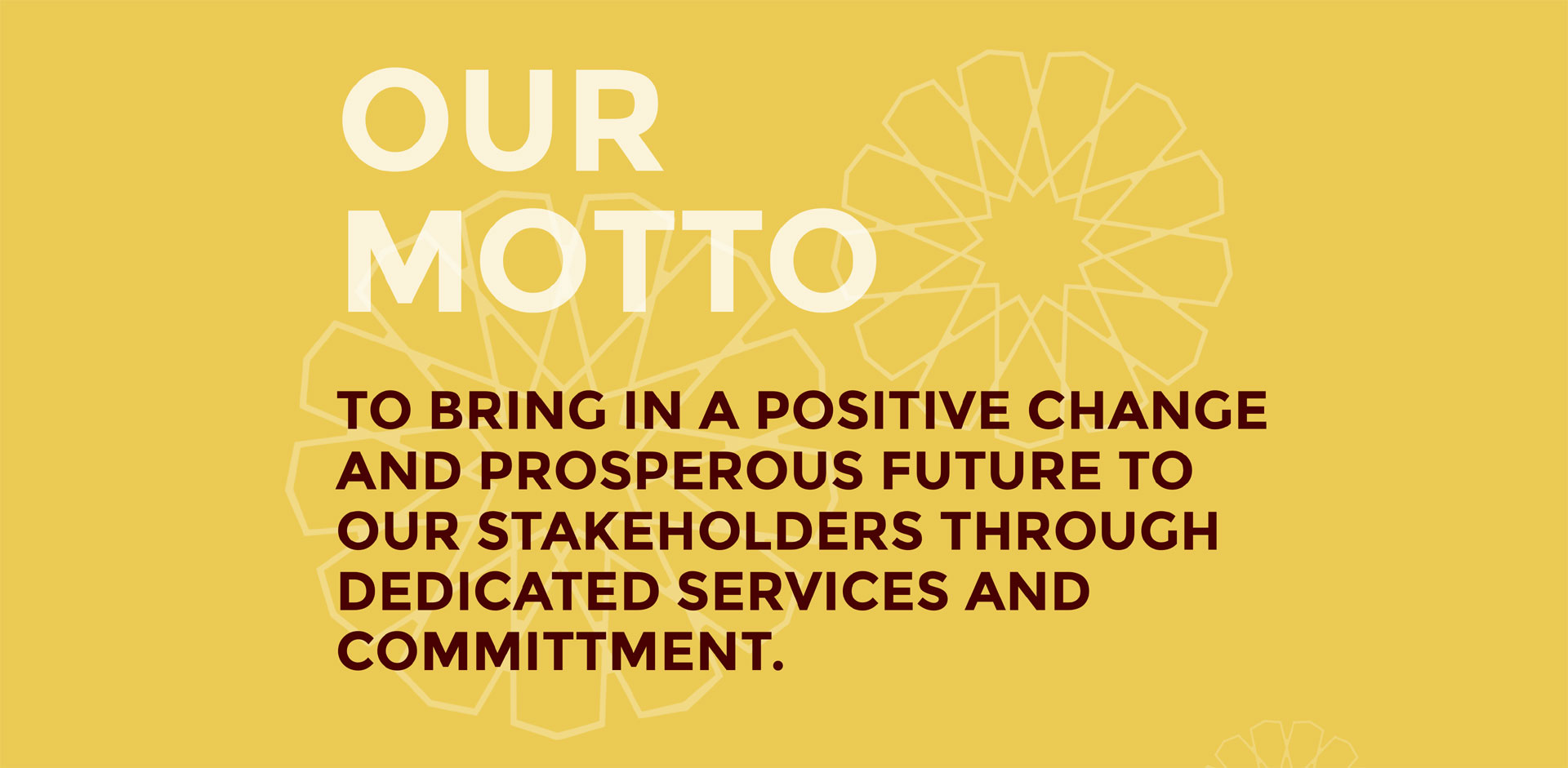 OUR MOTTO

TO BRING IN A POSITIVE CHANGE AND PROSPEROUS FUTURE TO OUR STAKEHOLDERS THROUGH DEDICATED SERVICES AND COMMITTMENT.